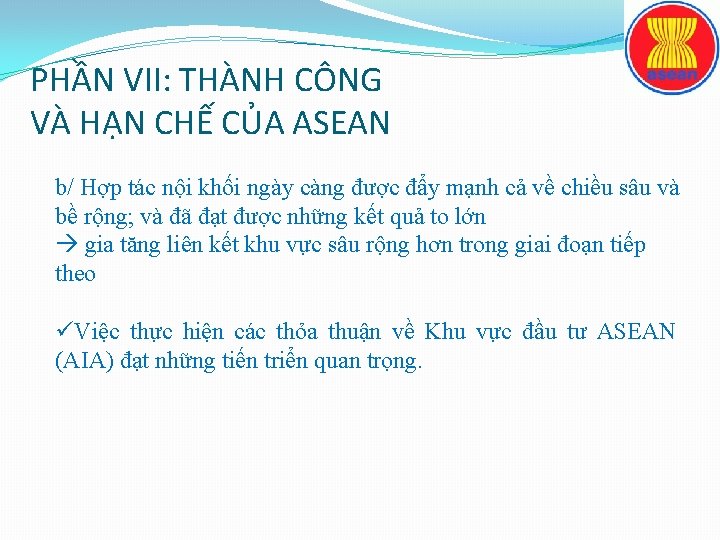 asean

PHẦN VII: THÀNH CÔNG VÀ HẠN CHẾ CỦA ASEAN

b/ Hợp tác nội khối ngày càng được đẩy mạnh cả về chiều sâu và bề rộng; và đã đạt được những kết quả to lớn
→ gia tăng liên kết khu vực sâu rộng hơn trong giai đoạn tiếp theo

✓Việc thực hiện các thỏa thuận về Khu vực đầu tư ASEAN (AIA) đạt những tiến triển quan trọng.